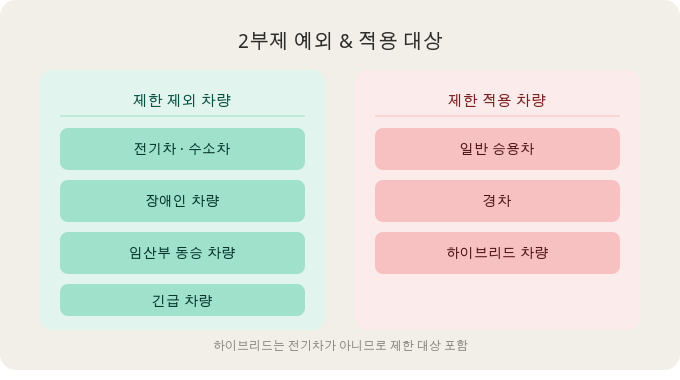 2부제 예외 & 적용 대상

제한 제외 차량

전기차 · 수소차

장애인 차량

임산부 동승 차량

긴급 차량

제한 적용 차량

일반 승용차

경차

하이브리드 차량

하이브리드는 전기차가 아니므로 제한 대상 포함